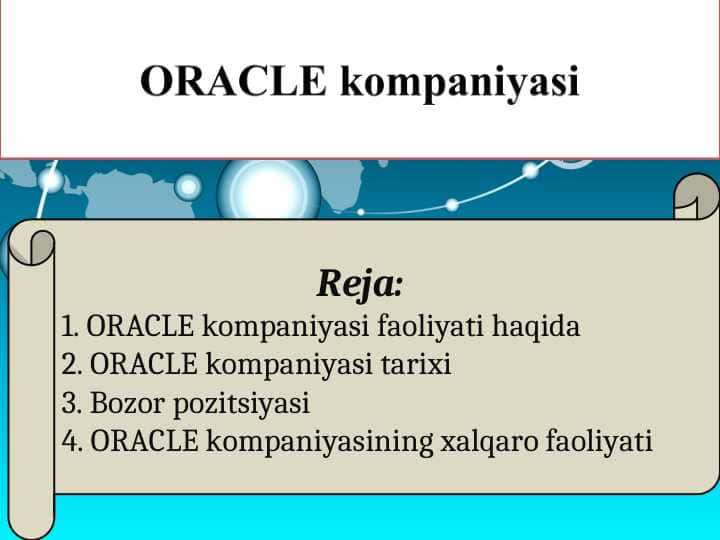 ORACLE kompaniyasi

Reja:

1. ORACLE kompaniyasi faoliyati haqida
2. ORACLE kompaniyasi tarixi
3. Bozor pozitsiyasi
4. ORACLE kompaniyasining xalqaro faoliyati